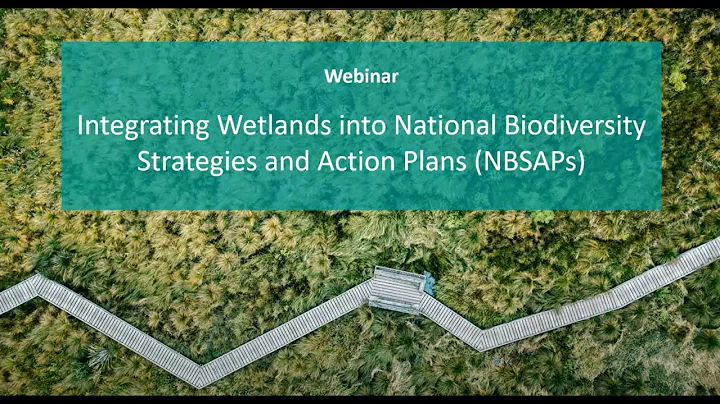 Webinar

Integrating Wetlands into National Biodiversity Strategies and Action Plans (NBSAPs)